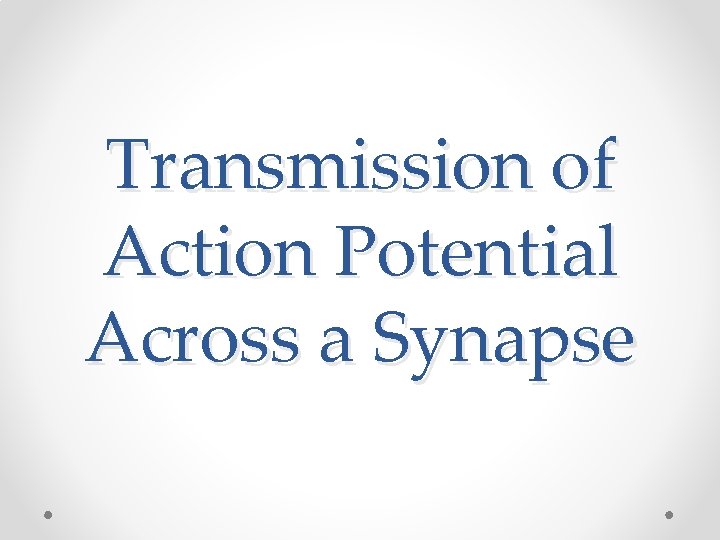 Transmission of Action Potential Across a Synapse